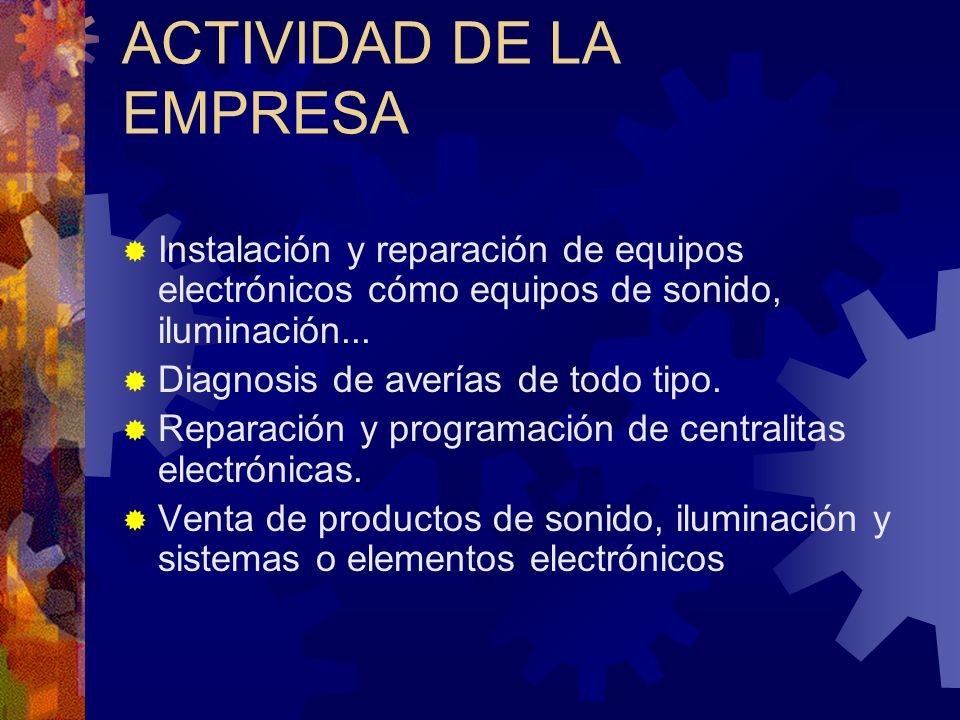 ACTIVIDAD DE LA EMPRESA

Instalación y reparación de equipos electrónicos cómo equipos de sonido, iluminación...

Diagnosis de averías de todo tipo.

Reparación y programación de centralitas electrónicas.

Venta de productos de sonido, iluminación y sistemas o elementos electrónicos